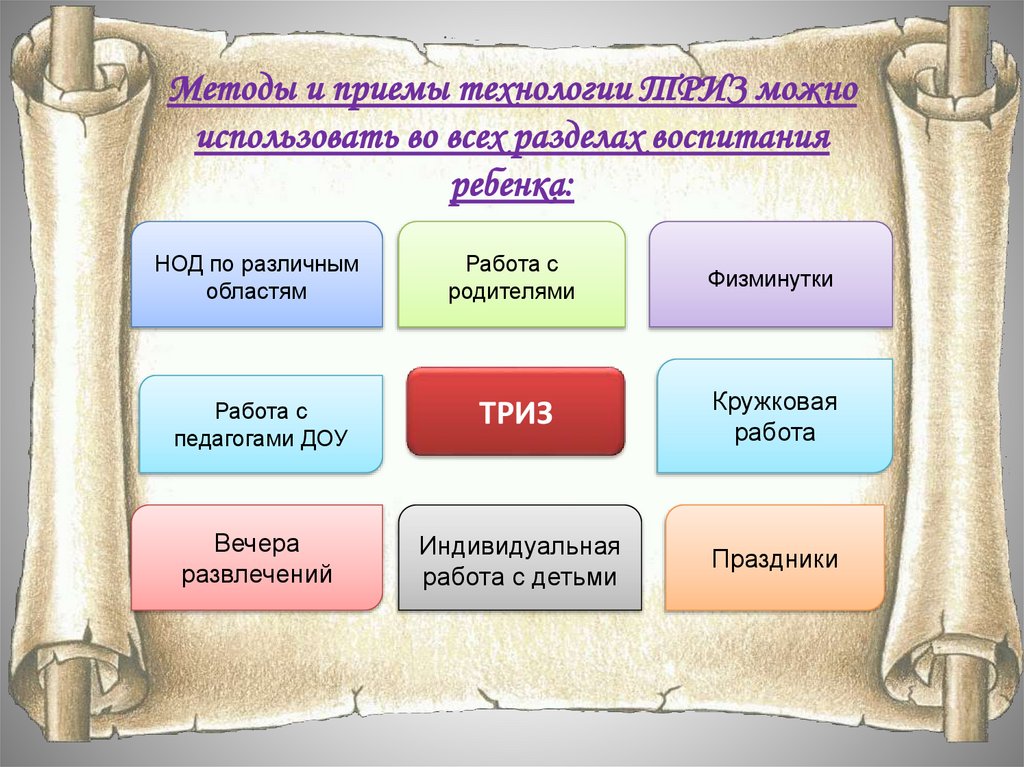 Методы и приемы технологии ТРИЗ можно использовать во всех разделах воспитания ребенка:

НОД по различным областям

Работа с родителями

Физминутки

Работа с педагогами ДОУ

ТРИЗ

Кружковая работа

Вечера развлечений

Индивидуальная работа с детьми

Праздники